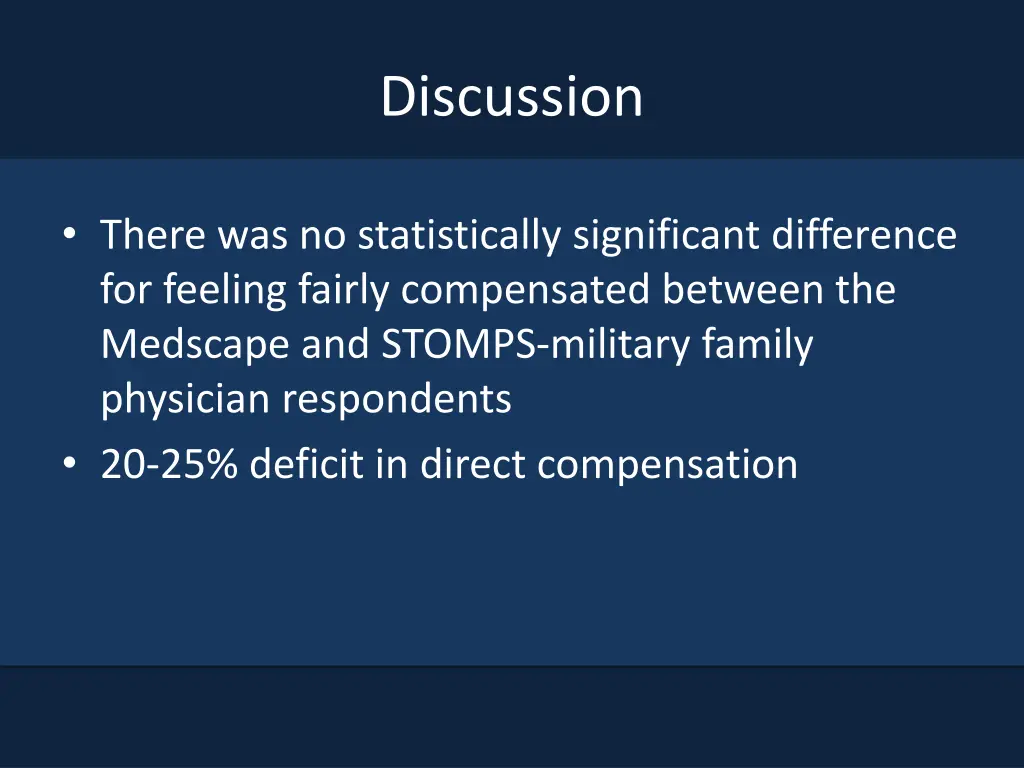 Discussion

• There was no statistically significant difference for feeling fairly compensated between the Medscape and STOMPS-military family physician respondents
• 20-25% deficit in direct compensation